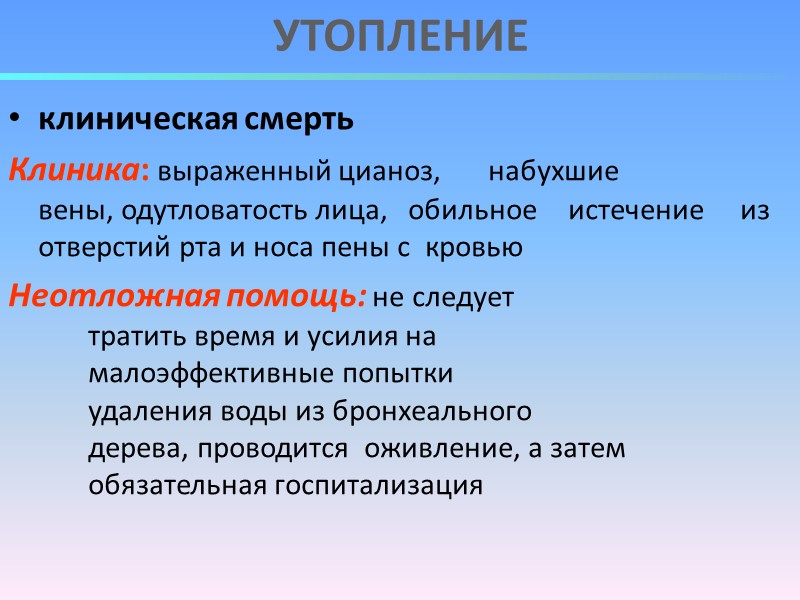 УТОПЛЕНИЕ

• клиническая смерть

Клиника: выраженный цианоз, набухшие вены, одутловатость лица, обильное истечение из отверстий рта и носа пены с кровью

Неотложная помощь: не следует тратить время и усилия на малоэффективные попытки удаления воды из бронхеального дерева, проводится оживление, а затем обязательная госпитализация